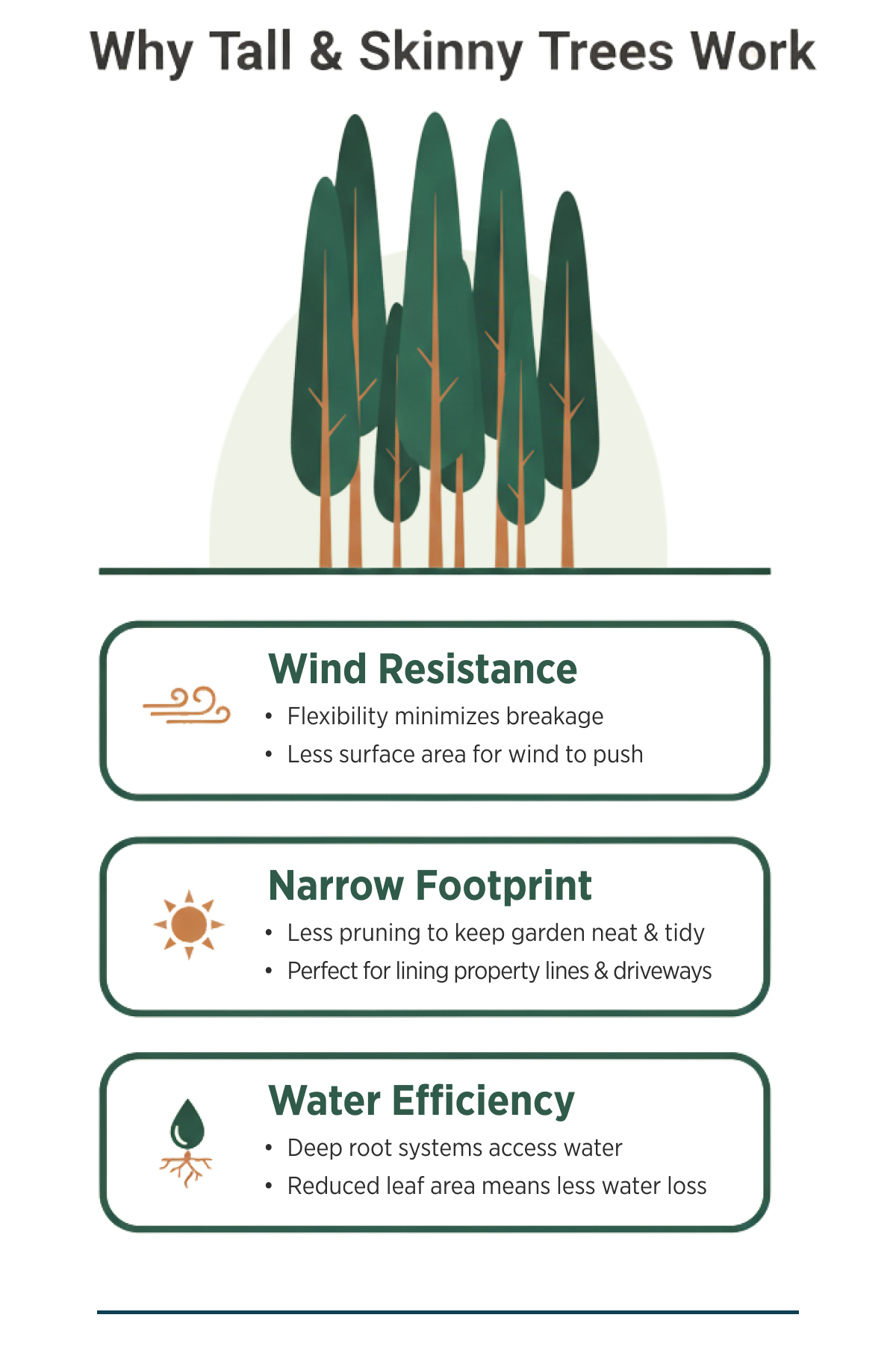 Why Tall & Skinny Trees Work

Wind Resistance
• Flexibility minimizes breakage
• Less surface area for wind to push

Narrow Footprint
• Less pruning to keep garden neat & tidy
• Perfect for lining property lines & driveways

Water Efficiency
• Deep root systems access water
• Reduced leaf area means less water loss